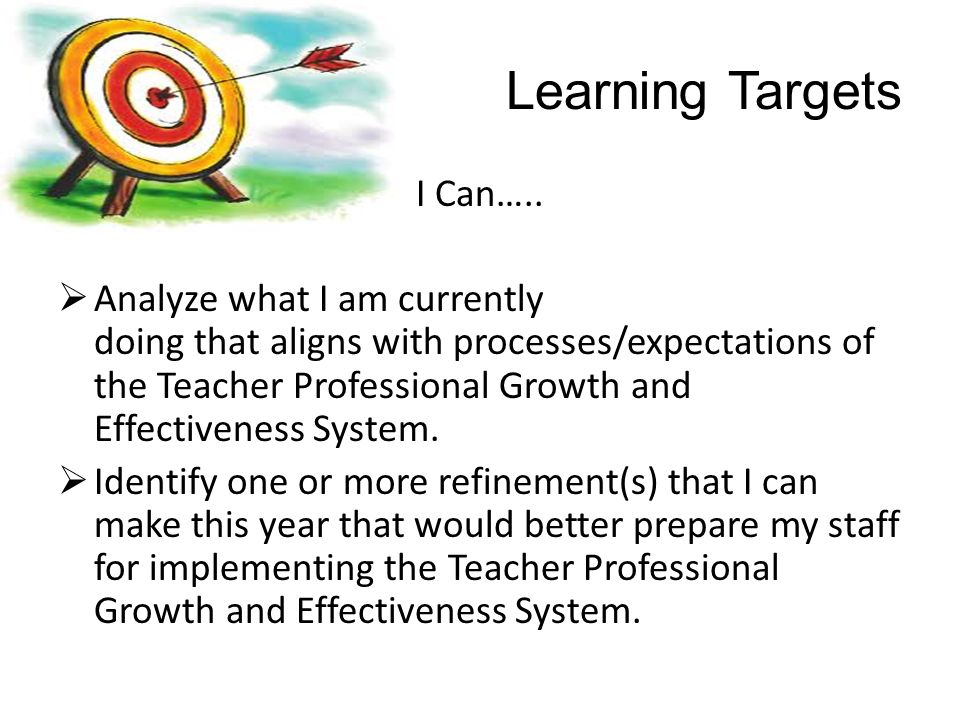 Learning Targets

I Can…..

➢ Analyze what I am currently doing that aligns with processes/expectations of the Teacher Professional Growth and Effectiveness System.

➢ Identify one or more refinement(s) that I can make this year that would better prepare my staff for implementing the Teacher Professional Growth and Effectiveness System.